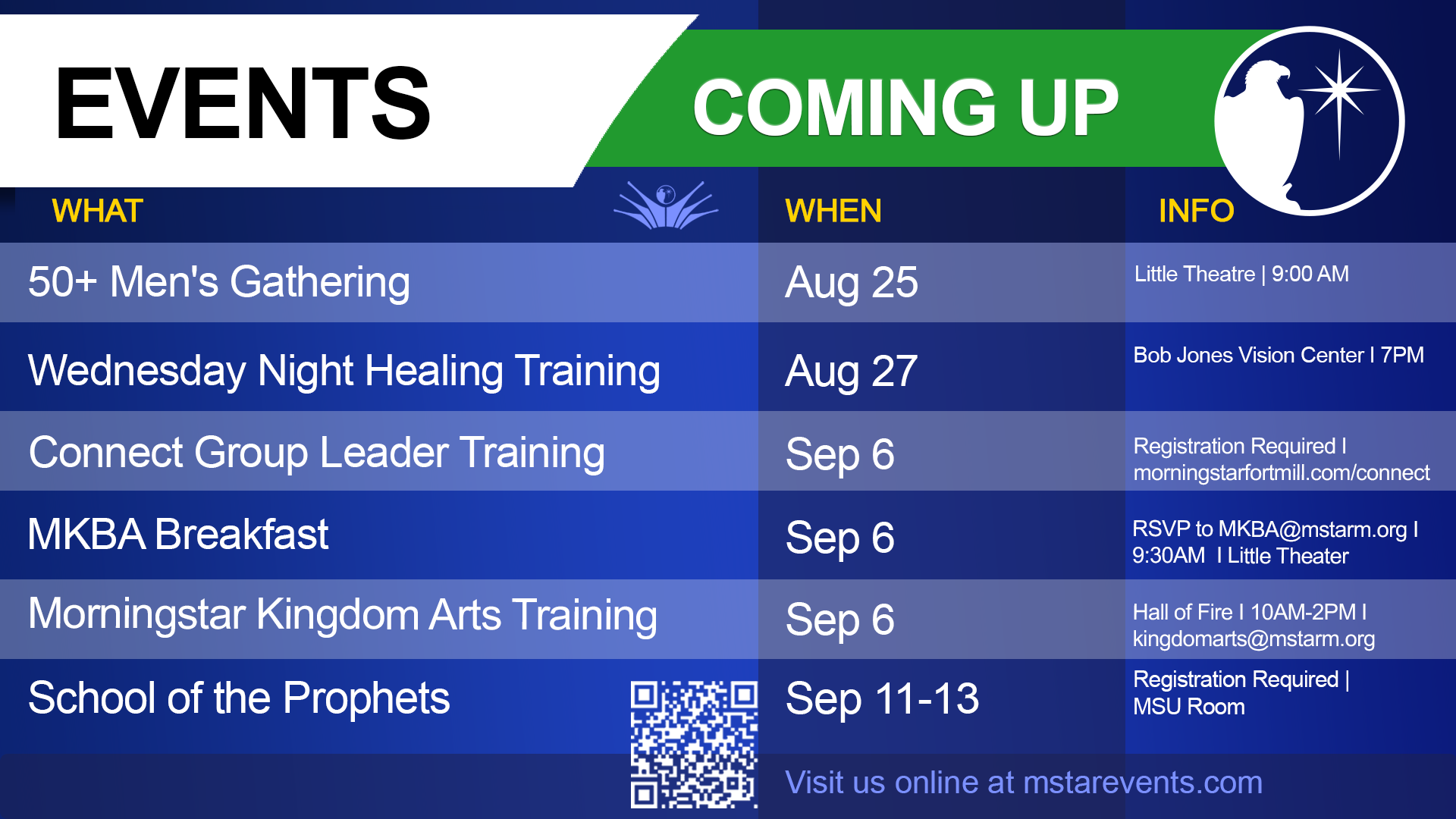 EVENTS COMING UP

| WHAT | WHEN | INFO |
|---|---|---|
| 50+ Men's Gathering | Aug 25 | Little Theatre \| 9:00 AM |
| Wednesday Night Healing Training | Aug 27 | Bob Jones Vision Center I 7PM |
| Connect Group Leader Training | Sep 6 | Registration Required I morningstarfortmill.com/connect |
| MKBA Breakfast | Sep 6 | RSVP to MKBA@mstarm.org I 9:30AM I Little Theater |
| Morningstar Kingdom Arts Training | Sep 6 | Hall of Fire I 10AM-2PM I kingdomarts@mstarm.org |
| School of the Prophets | Sep 11-13 | Registration Required \| MSU Room |

Visit us online at mstarevents.com